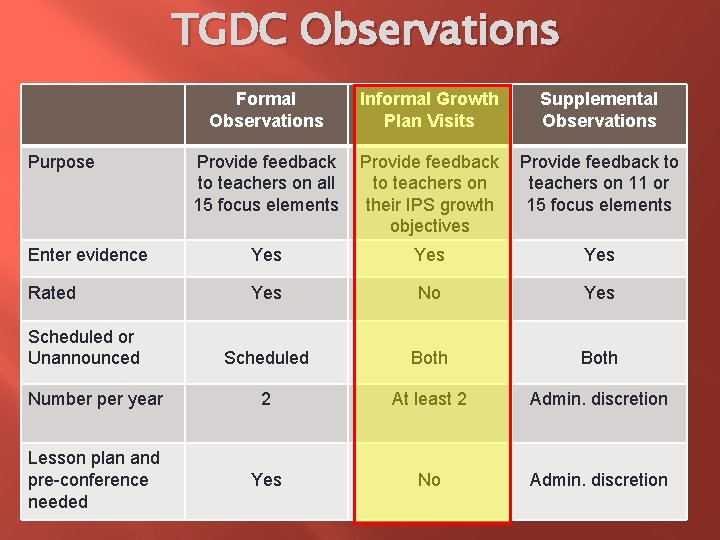 TGDC Observations

| | Formal Observations | Informal Growth Plan Visits | Supplemental Observations |
|---|---|---|---|
| Purpose | Provide feedback to teachers on all 15 focus elements | Provide feedback to teachers on their IPS growth objectives | Provide feedback to teachers on 11 or 15 focus elements |
| Enter evidence | Yes | Yes | Yes |
| Rated | Yes | No | Yes |
| Scheduled or Unannounced | Scheduled | Both | Both |
| Number per year | 2 | At least 2 | Admin. discretion |
| Lesson plan and pre-conference needed | Yes | No | Admin. discretion |